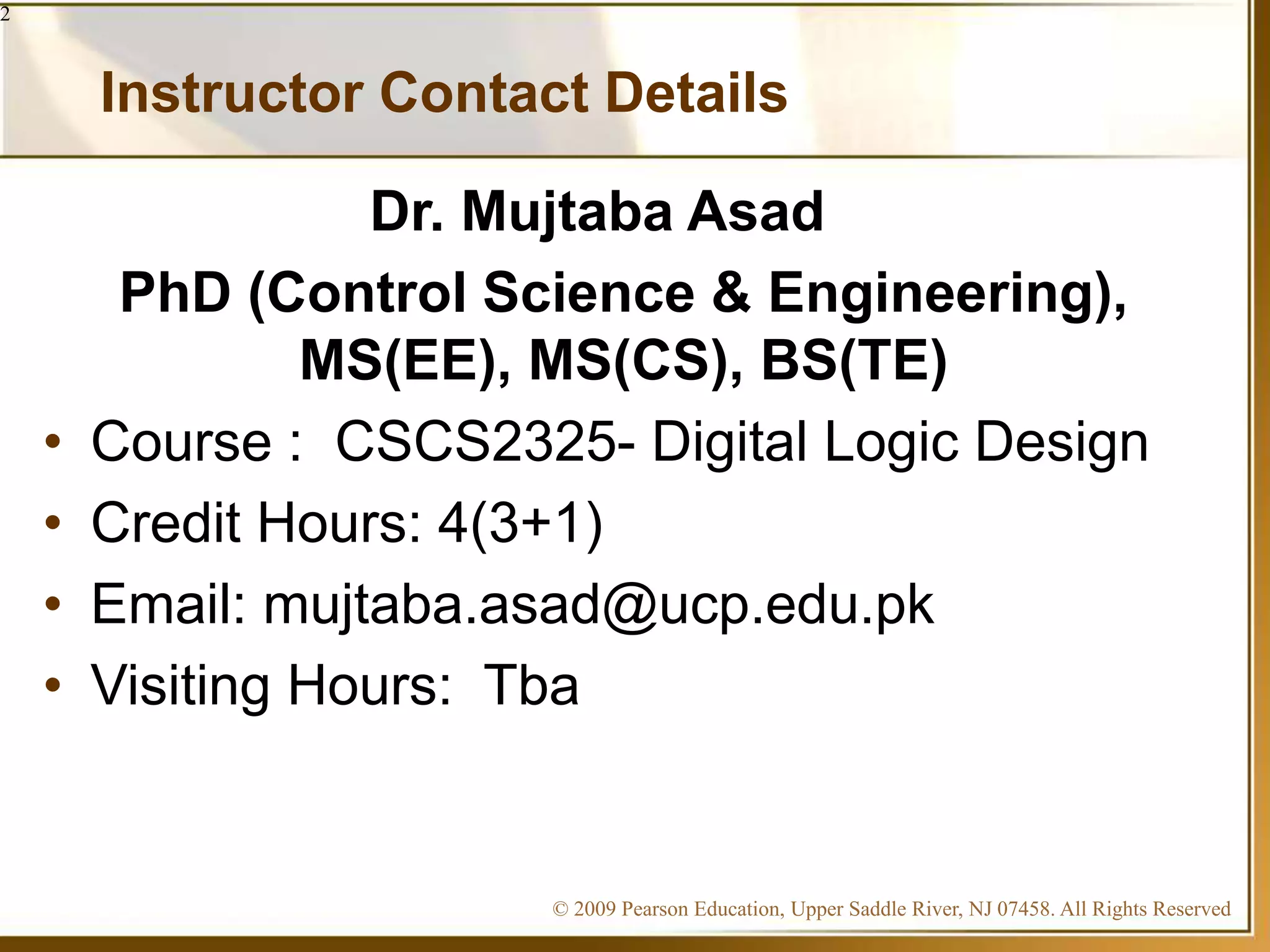 2

Instructor Contact Details

Dr. Mujtaba Asad

PhD (Control Science & Engineering), MS(EE), MS(CS), BS(TE)

• Course : CSCS2325- Digital Logic Design
• Credit Hours: 4(3+1)
• Email: mujtaba.asad@ucp.edu.pk
• Visiting Hours: Tba

© 2009 Pearson Education, Upper Saddle River, NJ 07458. All Rights Reserved